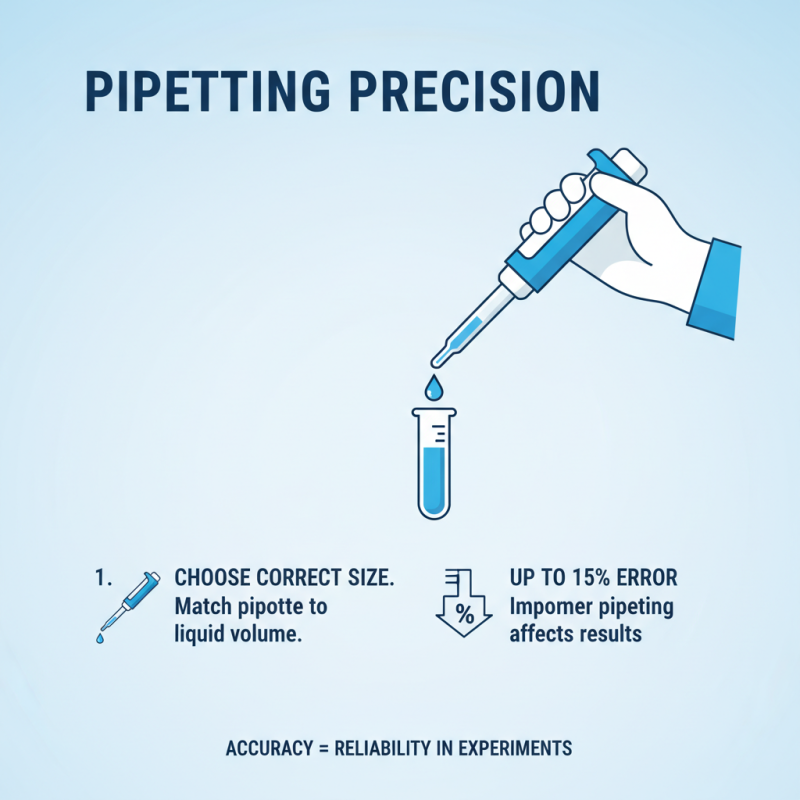 PIPETTING PRECISION

1. CHOOSE CORRECT SIZE. Match pipotte to liquid volume.

%

UP TO 15% ERROR Impomer pipeting affects results

ACCURACY = RELIABILITY IN EXPERIMENTS